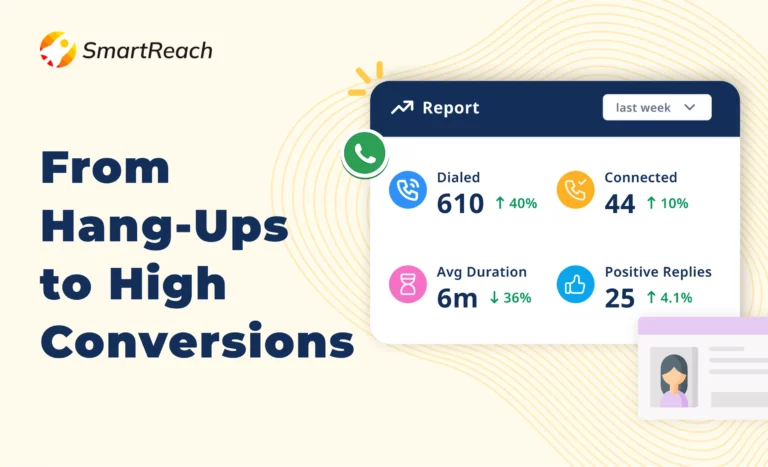 SmartReach

From Hang-Ups to High Conversions

Report

last week

Dialed
610 ↑ 40%

Connected
44 ↑ 10%

Avg Duration
6m ↓ 36%

Positive Replies
25 ↑ 4.1%